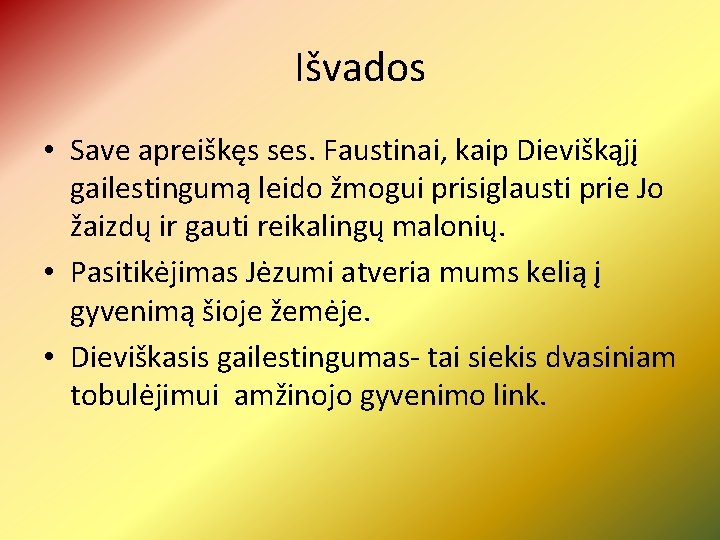 Išvados

• Save apreiškęs ses. Faustinai, kaip Dieviškąjį gailestingumą leido žmogui prisiglausti prie Jo žaizdų ir gauti reikalingų malonių.

• Pasitikėjimas Jėzumi atveria mums kelią į gyvenimą šioje žemėje.

• Dieviškasis gailestingumas- tai siekis dvasiniam tobulėjimui amžinojo gyvenimo link.